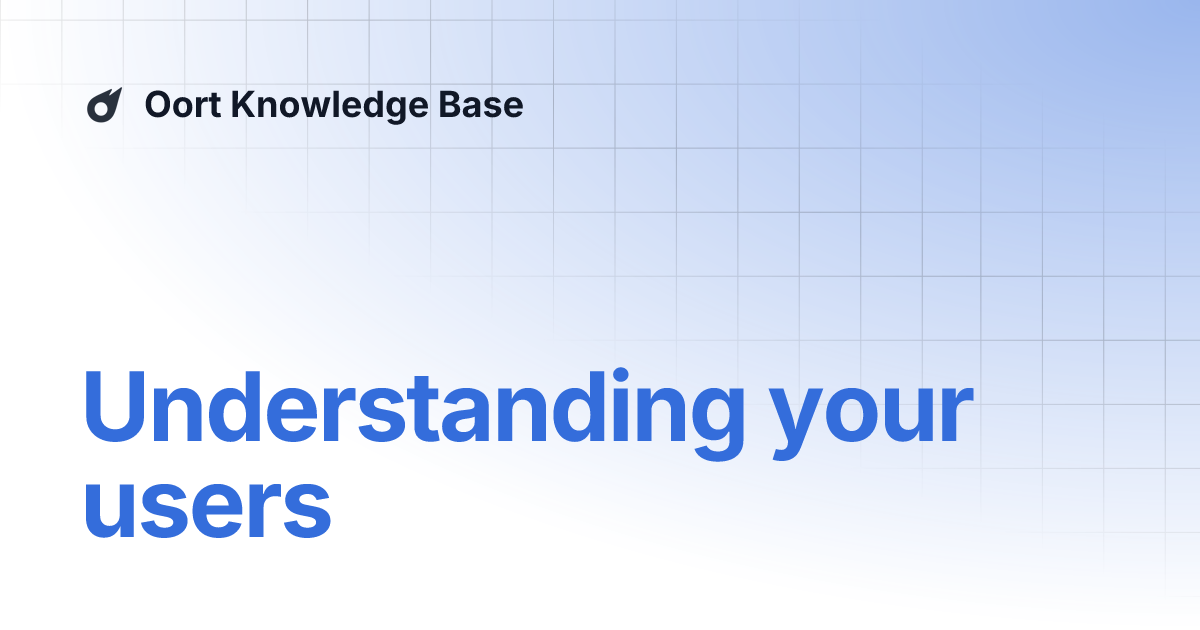 Oort Knowledge Base

Understanding your users